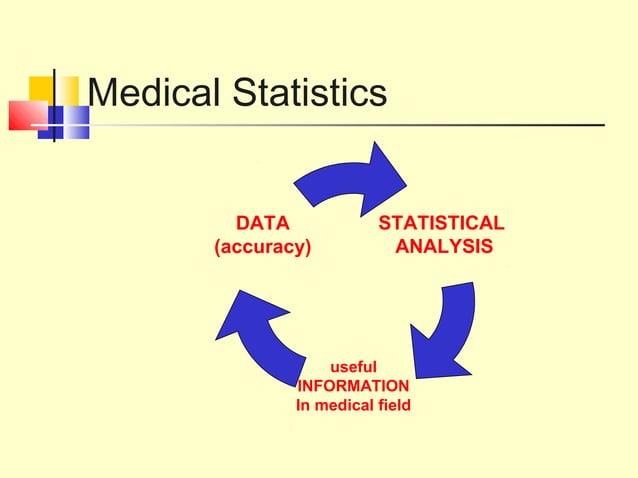 Medical Statistics

DATA
(accuracy)

STATISTICAL
ANALYSIS

useful
INFORMATION
In medical field